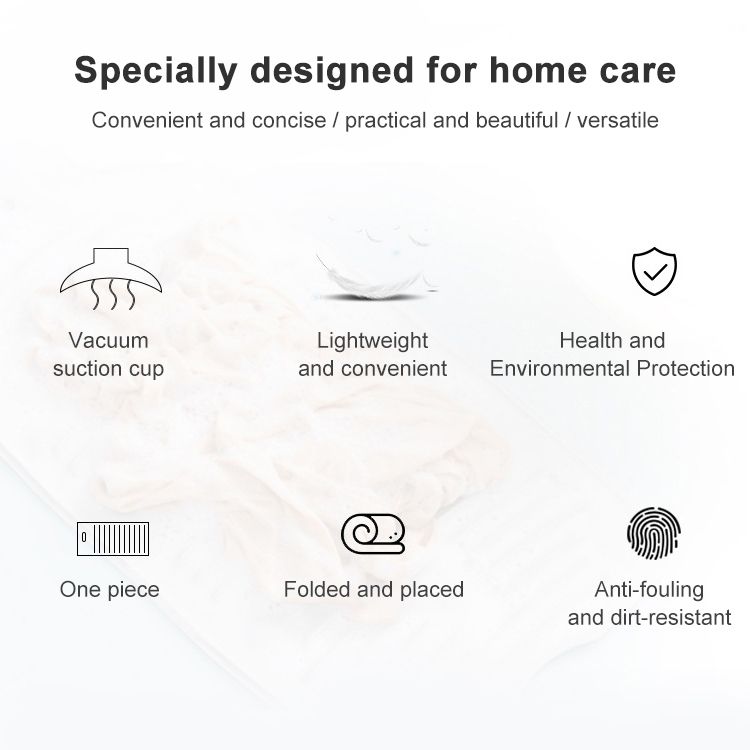 Specially designed for home care

Convenient and concise / practical and beautiful / versatile

Vacuum suction cup

Lightweight and convenient

Health and Environmental Protection

One piece

Folded and placed

Anti-fouling and dirt-resistant